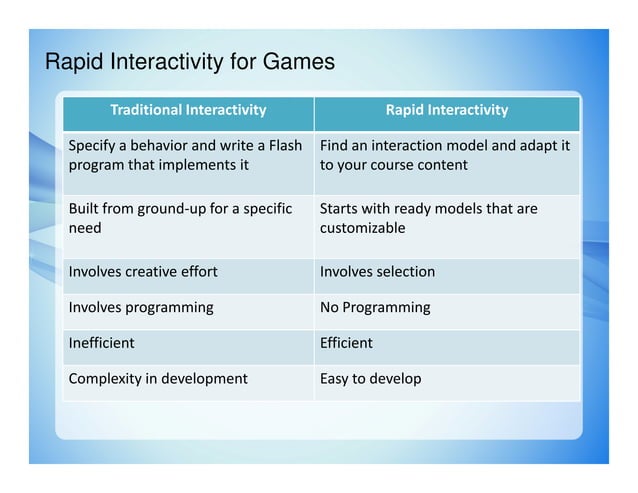 Rapid Interactivity for Games

| Traditional Interactivity | Rapid Interactivity |
|---|---|
| Specify a behavior and write a Flash program that implements it | Find an interaction model and adapt it to your course content |
| Built from ground-up for a specific need | Starts with ready models that are customizable |
| Involves creative effort | Involves selection |
| Involves programming | No Programming |
| Inefficient | Efficient |
| Complexity in development | Easy to develop |